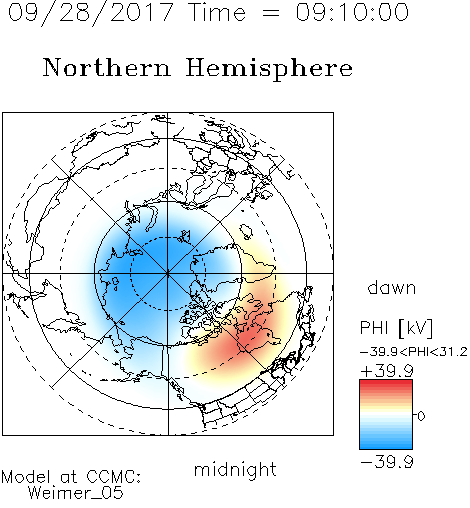 09/28/2017 Time = 09:10:00

Northern Hemisphere

dawn

PHI [kV]

−39.9<PHI<31.2

+39.9

0

−39.9

midnight

Model at CCMC:
Weimer_05